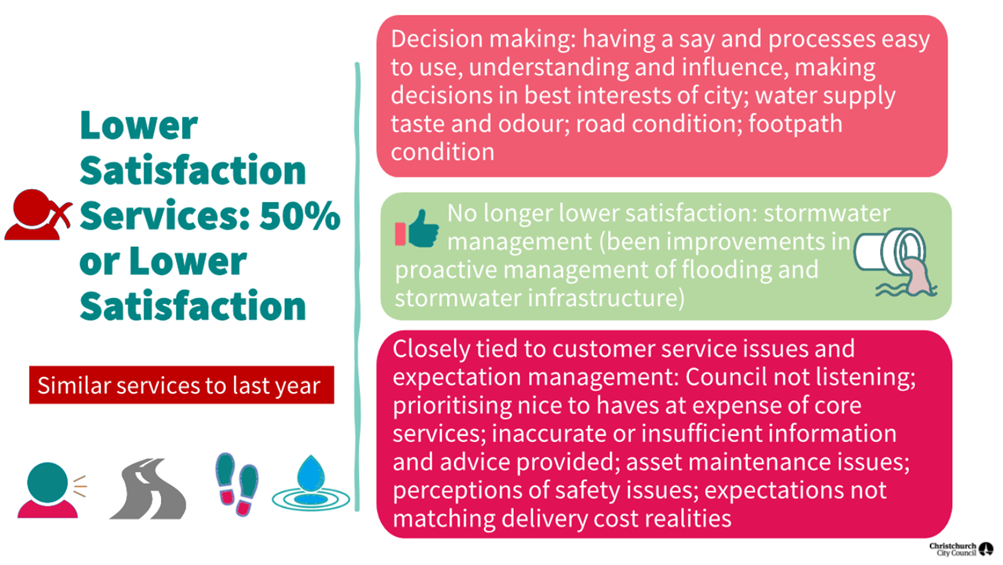 Lower Satisfaction Services: 50% or Lower Satisfaction

Similar services to last year

Decision making: having a say and processes easy to use, understanding and influence, making decisions in best interests of city; water supply taste and odour; road condition; footpath condition

No longer lower satisfaction: stormwater management (been improvements in proactive management of flooding and stormwater infrastructure)

Closely tied to customer service issues and expectation management: Council not listening; prioritising nice to haves at expense of core services; inaccurate or insufficient information and advice provided; asset maintenance issues; perceptions of safety issues; expectations not matching delivery cost realities

Christchurch City Council